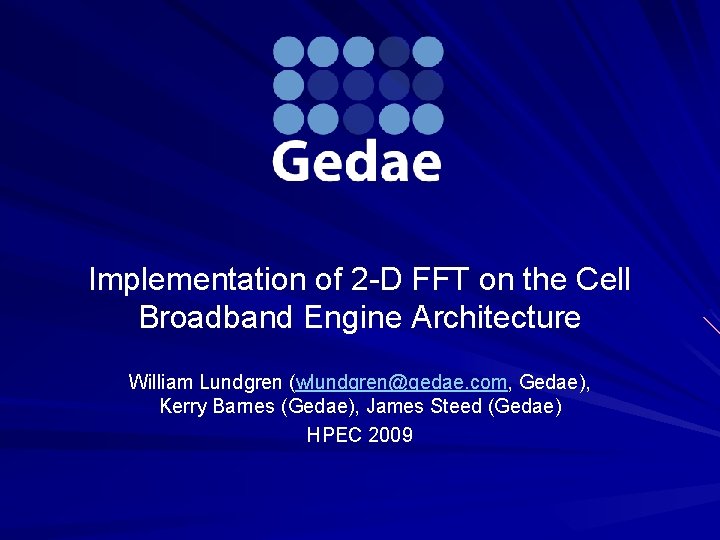 Gedae

Implementation of 2-D FFT on the Cell Broadband Engine Architecture

William Lundgren (wlundgren@gedae.com, Gedae), Kerry Barnes (Gedae), James Steed (Gedae)

HPEC 2009